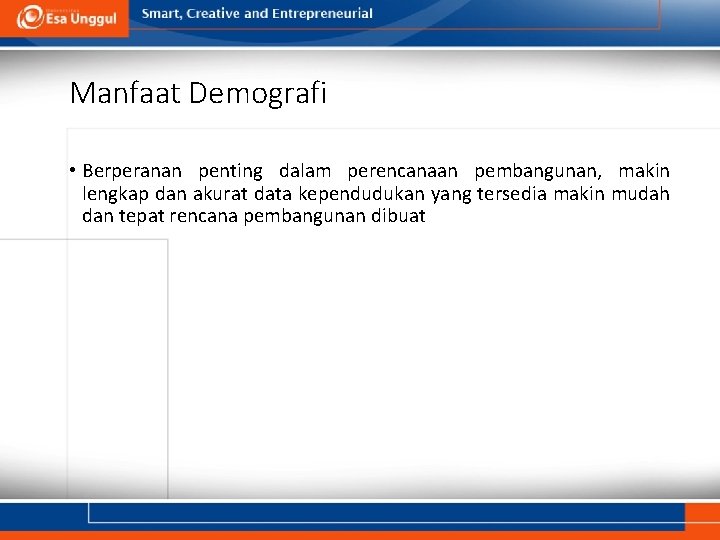 Esa Unggul

Smart, Creative and Entrepreneurial

Manfaat Demografi

• Berperanan penting dalam perencanaan pembangunan, makin lengkap dan akurat data kependudukan yang tersedia makin mudah dan tepat rencana pembangunan dibuat